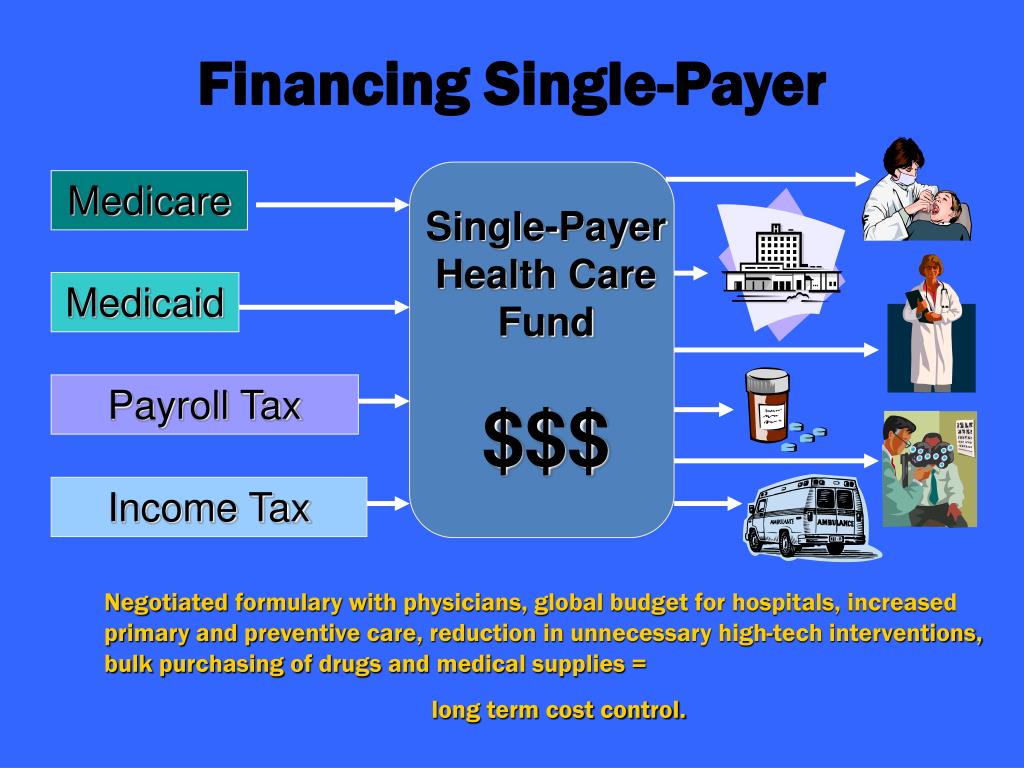 Financing Single-Payer

Medicare

Medicaid

Payroll Tax

Income Tax

Single-Payer Health Care Fund

$$$

AMBULANCE

AMBULANCE

Negotiated formulary with physicians, global budget for hospitals, increased primary and preventive care, reduction in unnecessary high-tech interventions, bulk purchasing of drugs and medical supplies =

long term cost control.